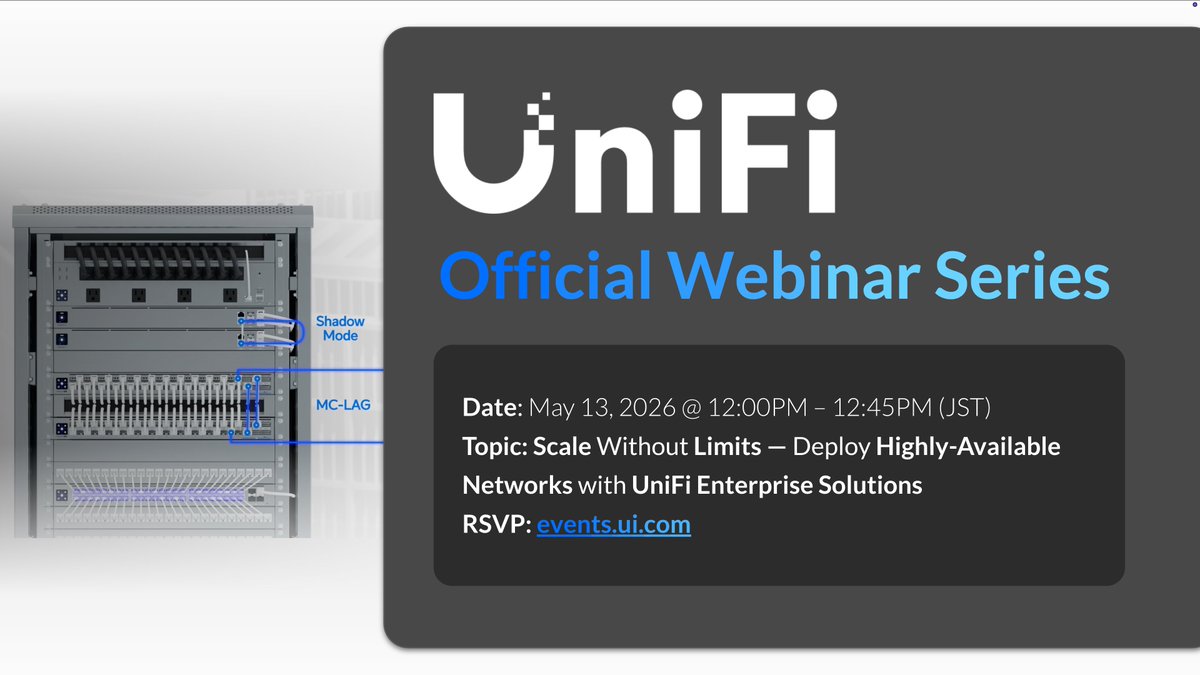 Shadow Mode

MC-LAG

UniFi

Official Webinar Series

Date: May 13, 2026 @ 12:00PM – 12:45PM (JST)
Topic: Scale Without Limits — Deploy Highly-Available Networks with UniFi Enterprise Solutions
RSVP: events.ui.com